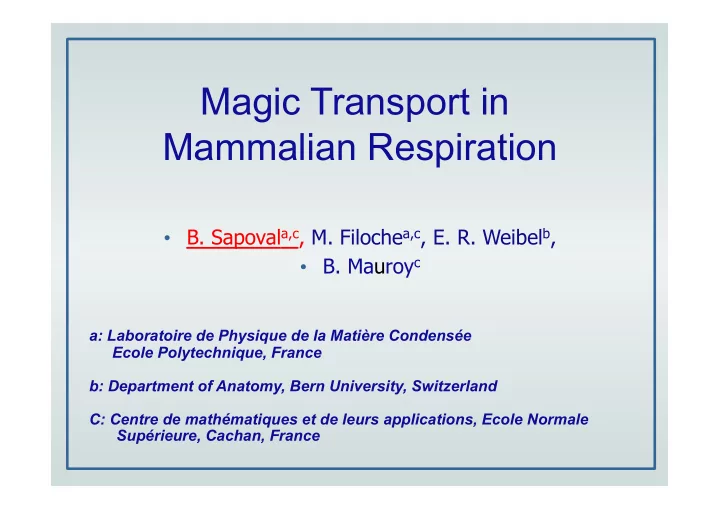 Magic Transport in Mammalian Respiration

• B. Sapoval$^{a,c}$, M. Filoche$^{a,c}$, E. R. Weibel$^{b}$,
• B. Mauroy$^{c}$

a: Laboratoire de Physique de la Matière Condensée
Ecole Polytechnique, France

b: Department of Anatomy, Bern University, Switzerland

C: Centre de mathématiques et de leurs applications, Ecole Normale Supérieure, Cachan, France